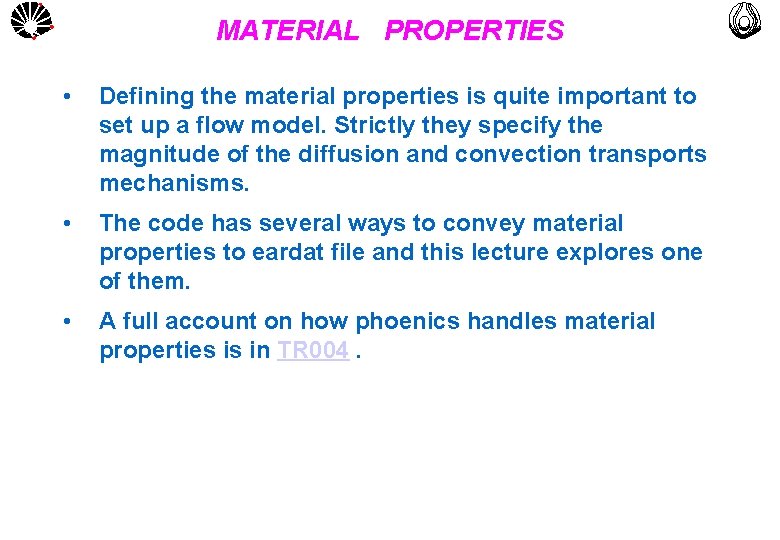 MATERIAL PROPERTIES

• Defining the material properties is quite important to set up a flow model. Strictly they specify the magnitude of the diffusion and convection transports mechanisms.

• The code has several ways to convey material properties to eardat file and this lecture explores one of them.

• A full account on how phoenics handles material properties is in TR004 .